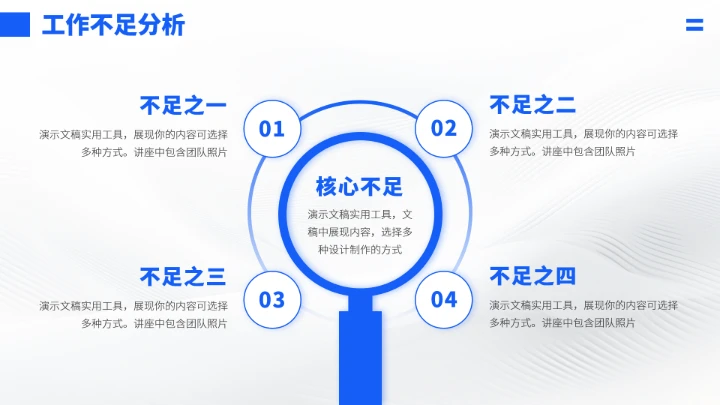 工作不足分析

不足之一
演示文稿实用工具，展现你的内容可选择多种方式。讲座中包含团队照片

01

02

不足之二
演示文稿实用工具，展现你的内容可选择多种方式。讲座中包含团队照片

核心不足
演示文稿实用工具，文稿中展现内容，选择多种设计制作的方式

不足之三
演示文稿实用工具，展现你的内容可选择多种方式。讲座中包含团队照片

03

04

不足之四
演示文稿实用工具，展现你的内容可选择多种方式。讲座中包含团队照片